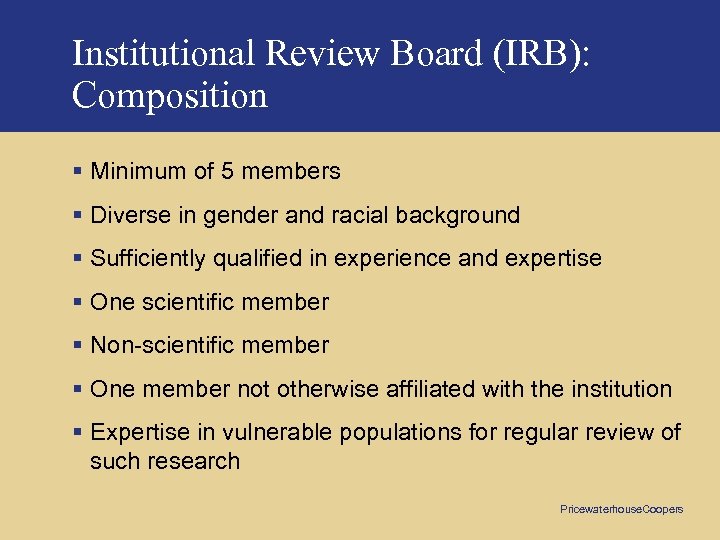 Institutional Review Board (IRB): Composition

▪ Minimum of 5 members

▪ Diverse in gender and racial background

▪ Sufficiently qualified in experience and expertise

▪ One scientific member

▪ Non-scientific member

▪ One member not otherwise affiliated with the institution

▪ Expertise in vulnerable populations for regular review of such research

PricewaterhouseCoopers